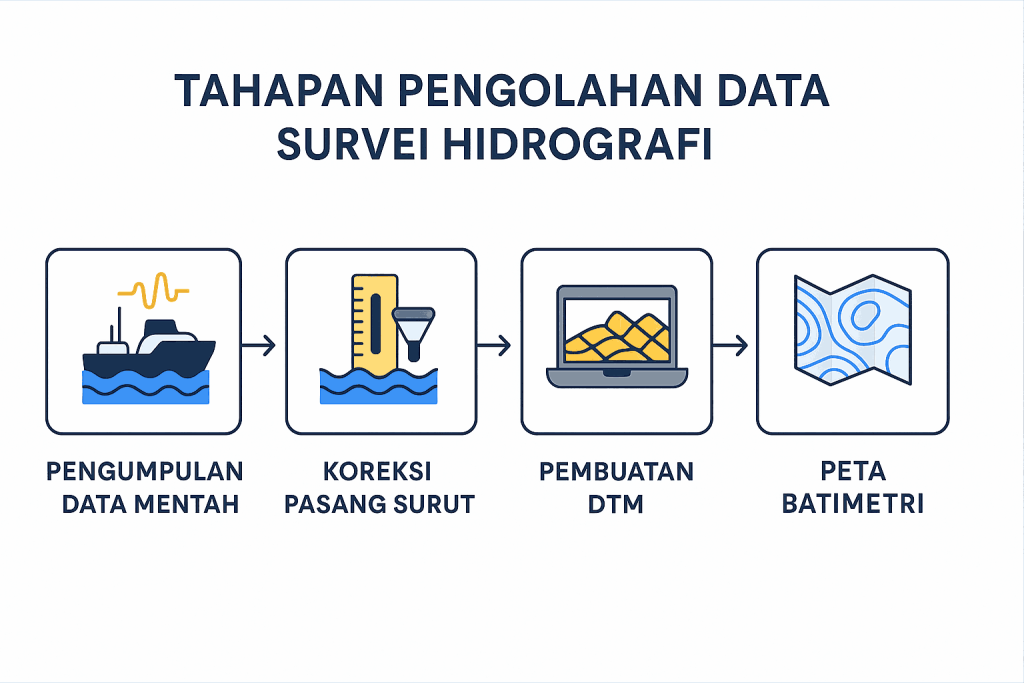 TAHAPAN PENGOLAHAN DATA SURVEI HIDROGRAFI

PENGUMPULAN DATA MENTAH

KOREKSI PASANG SURUT

PEMBUATAN DTM

PETA BATIMETRI